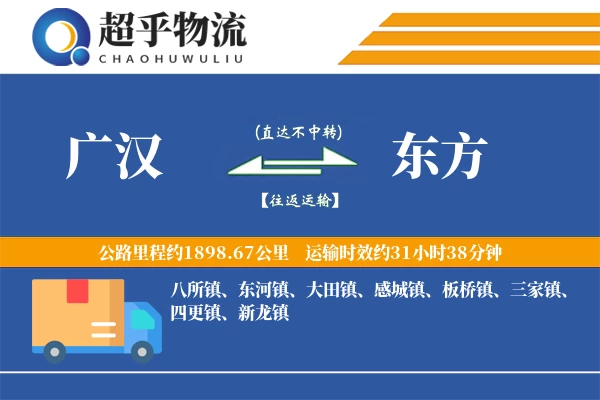 超乎物流
CHAOHUWULIU

广汉

(直达不中转)

【往返运输】

东方

公路里程约1898.67公里 运输时效约31小时38分钟

八所镇、东河镇、大田镇、感城镇、板桥镇、三家镇、四更镇、新龙镇